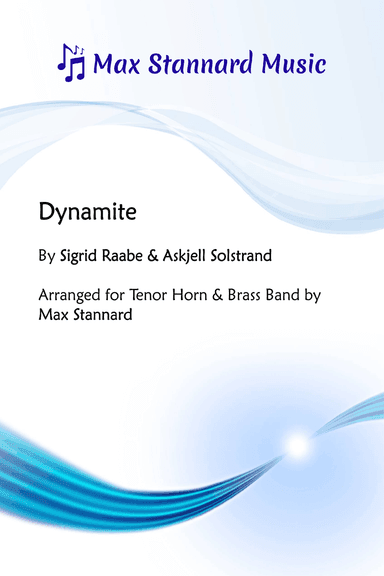 Max Stannard Music

Dynamite

By Sigrid Raabe & Askjell Solstrand

Arranged for Tenor Horn & Brass Band by Max Stannard